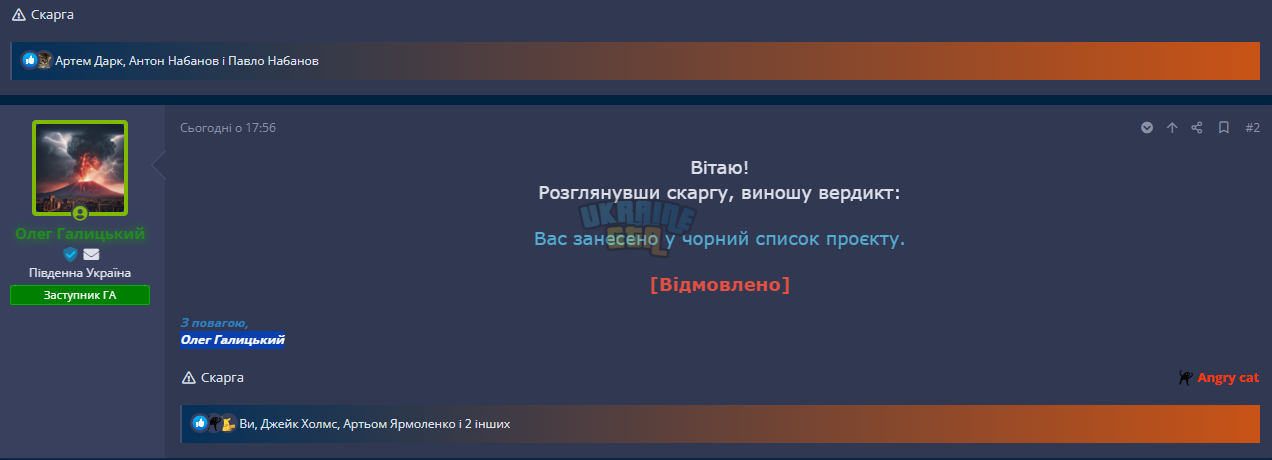 Скарга

Артем Дарк, Антон Набанов і Павло Набанов

Олег Галицький
Південна Україна
Заступник ГА

Сьогодні о 17:56

#2

Вітаю!
Розглянувши скаргу, виношу вердикт:

UKRAINE GTA

Вас занесено у чорний список проєкту.

[Відмовлено]

З повагою,
Олег Галицький

Скарга

Angry cat

Ви, Джейк Холмс, Артьом Ярмоленко і 2 інших